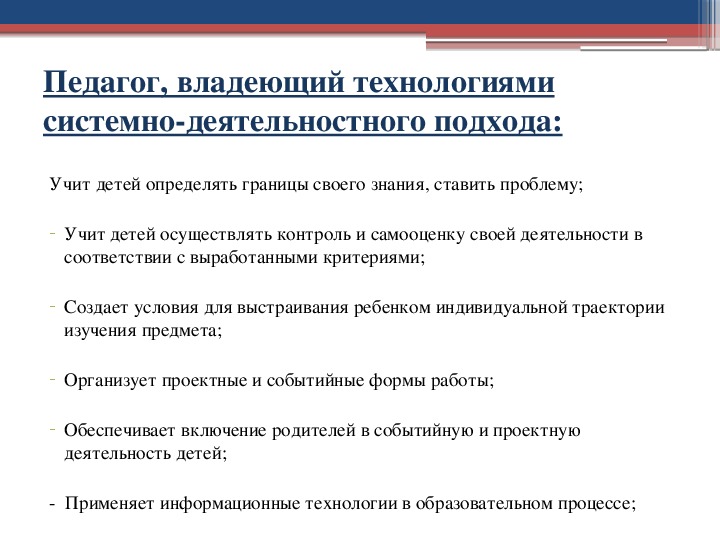 Педагог, владеющий технологиями системно-деятельностного подхода:

Учит детей определять границы своего знания, ставить проблему;

- Учит детей осуществлять контроль и самооценку своей деятельности в соответствии с выработанными критериями;

- Создает условия для выстраивания ребенком индивидуальной траектории изучения предмета;

- Организует проектные и событийные формы работы;

- Обеспечивает включение родителей в событийную и проектную деятельность детей;

- Применяет информационные технологии в образовательном процессе;